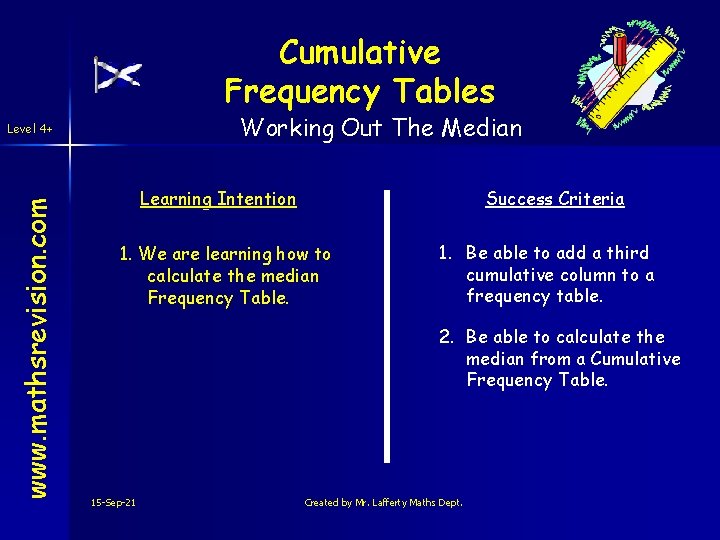 Cumulative Frequency Tables

Working Out The Median

Level 4+

www.mathsrevision.com

Learning Intention

1. We are learning how to calculate the median Frequency Table.

Success Criteria

1. Be able to add a third cumulative column to a frequency table.

2. Be able to calculate the median from a Cumulative Frequency Table.

15-Sep-21

Created by Mr. Lafferty Maths Dept.